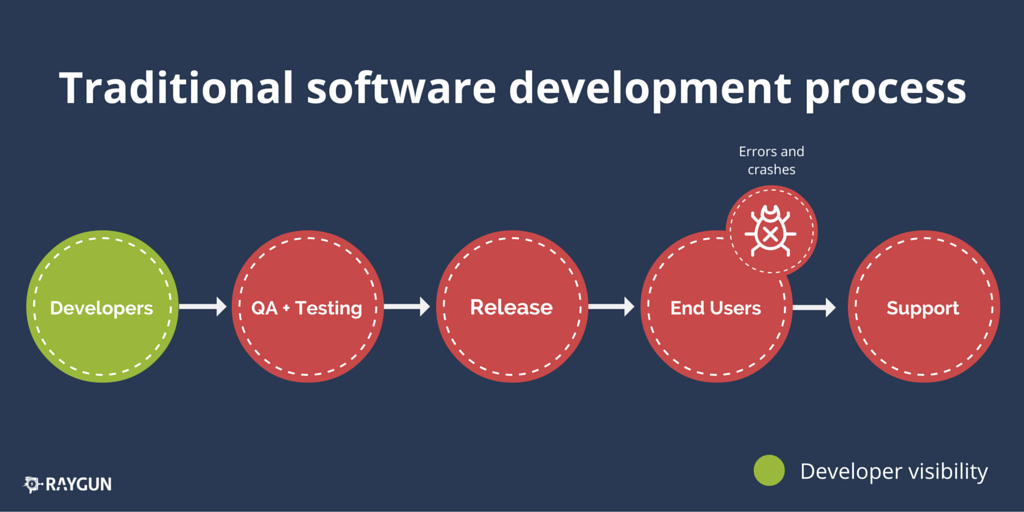 Traditional software development process

Errors and crashes

Developers

QA + Testing

Release

End Users

Support

RAYGUN

Developer visibility